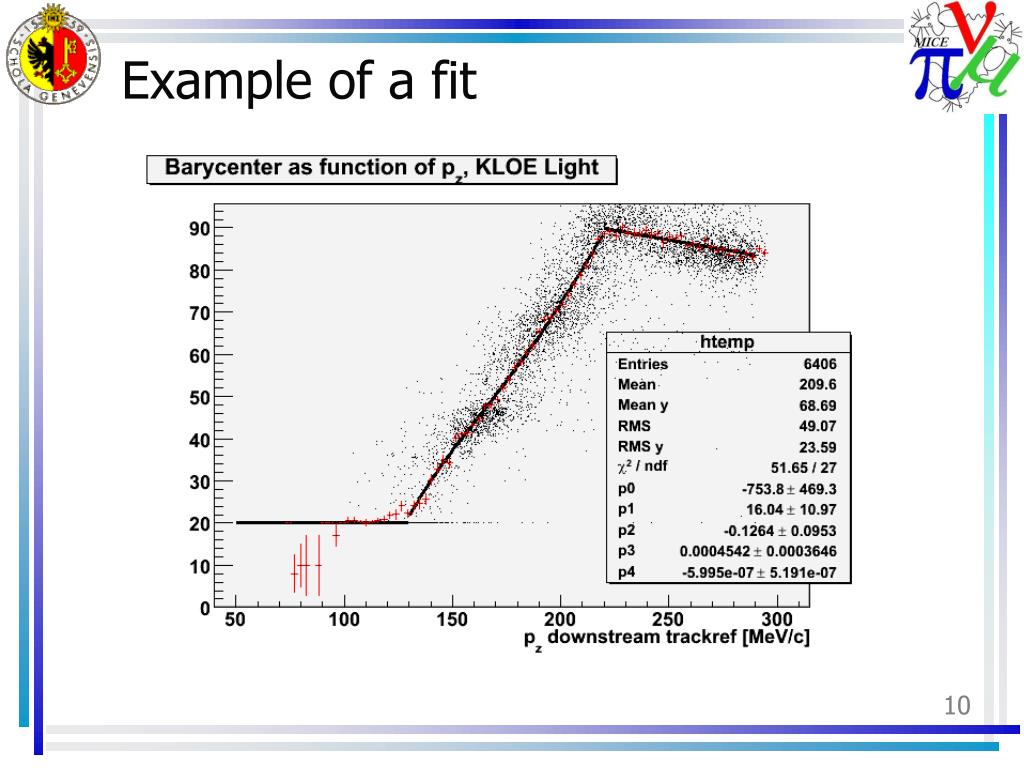 SCHOLA GENEVENSIS 1559

MICE

Example of a fit

Barycenter as function of $p_z$, KLOE Light

90
80
70
60
50
40
30
20
10
0

50 100 150 200 250 300

$p_z$ downstream trackref [MeV/c]

| htemp | |
|---|---|
| Entries | 6406 |
| Mean | 209.6 |
| Mean y | 68.69 |
| RMS | 49.07 |
| RMS y | 23.59 |
| $\chi^2$ / ndf | 51.65 / 27 |
| p0 | $-753.8 \pm 469.3$ |
| p1 | $16.04 \pm 10.97$ |
| p2 | $-0.1264 \pm 0.0953$ |
| p3 | $0.0004542 \pm 0.0003646$ |
| p4 | $-5.995e-07 \pm 5.191e-07$ |

10